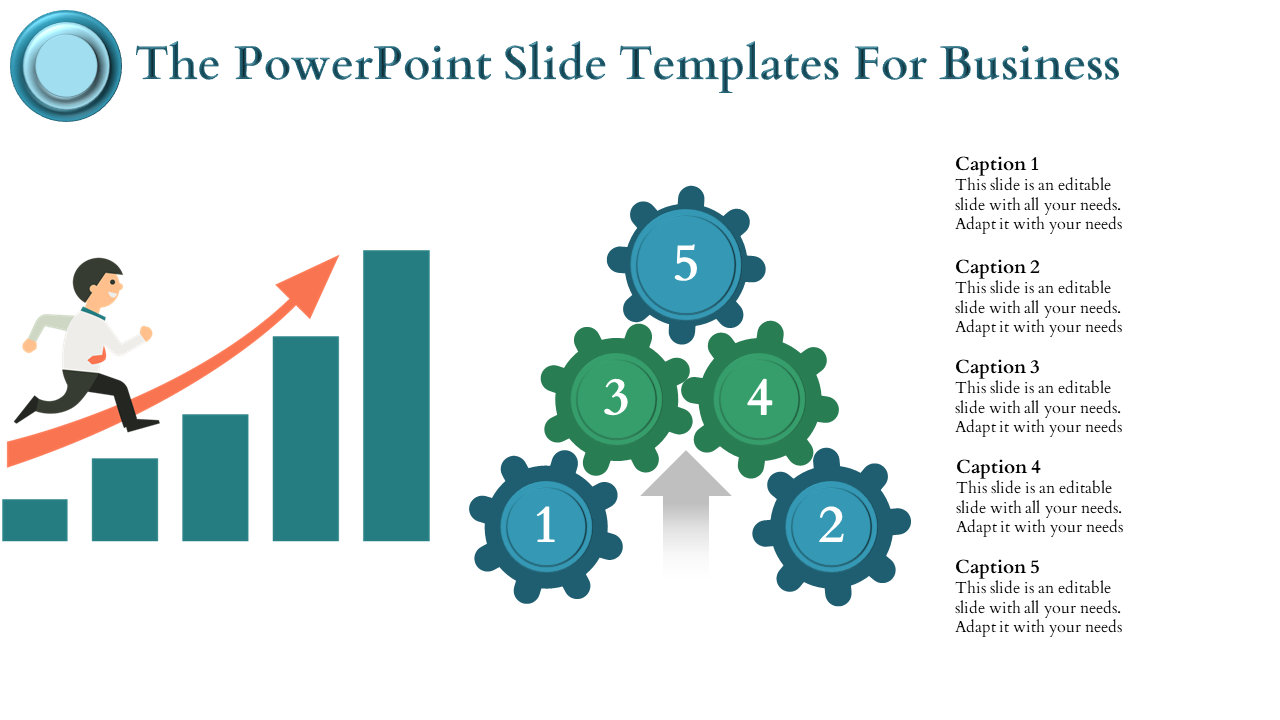 The PowerPoint Slide Templates For Business

5

3

4

1

2

Caption 1
This slide is an editable slide with all your needs. Adapt it with your needs

Caption 2
This slide is an editable slide with all your needs. Adapt it with your needs

Caption 3
This slide is an editable slide with all your needs. Adapt it with your needs

Caption 4
This slide is an editable slide with all your needs. Adapt it with your needs

Caption 5
This slide is an editable slide with all your needs. Adapt it with your needs